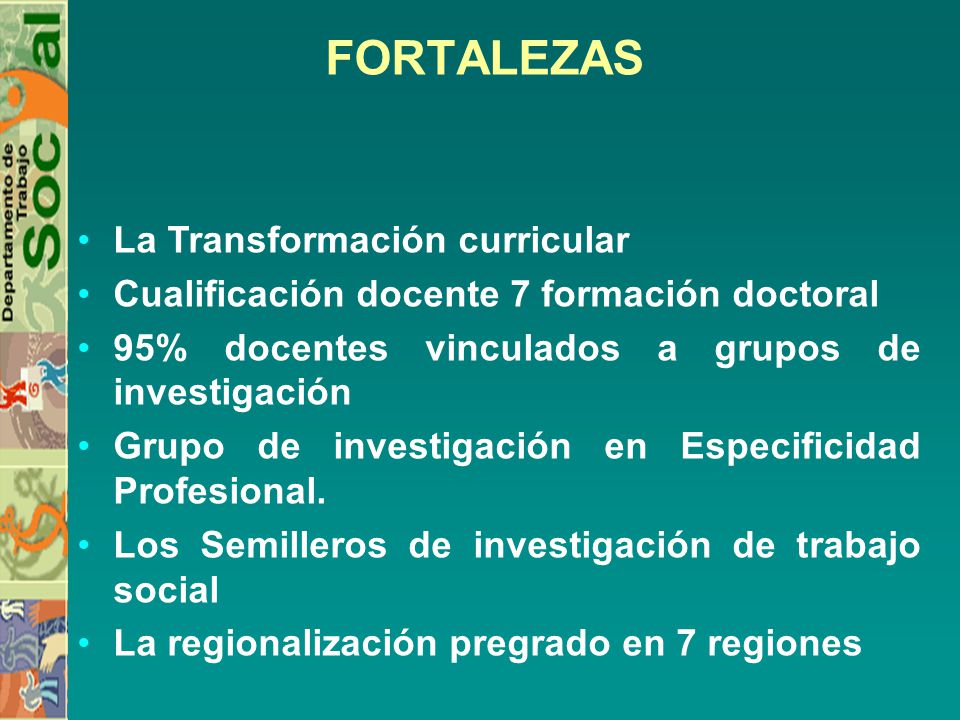 Departamento de Trabajo Social

FORTALEZAS

• La Transformación curricular
• Cualificación docente 7 formación doctoral
• 95% docentes vinculados a grupos de investigación
• Grupo de investigación en Especificidad Profesional.
• Los Semilleros de investigación de trabajo social
• La regionalización pregrado en 7 regiones